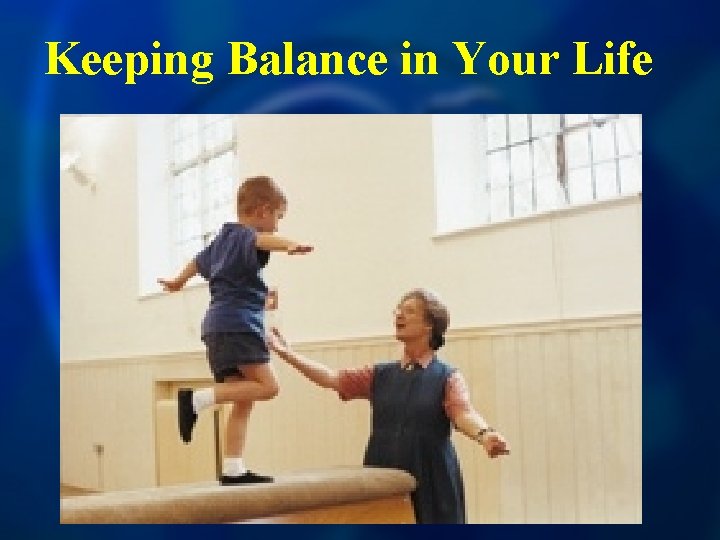 Keeping Balance in Your Life